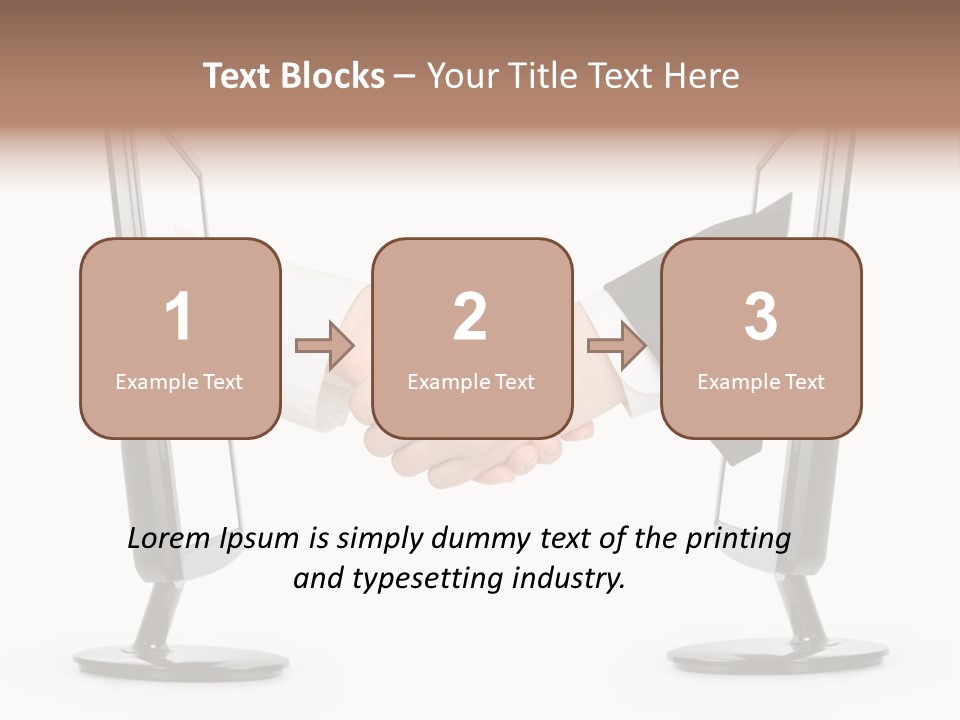 Text Blocks – Your Title Text Here

1
Example Text

2
Example Text

3
Example Text

Lorem Ipsum is simply dummy text of the printing and typesetting industry.